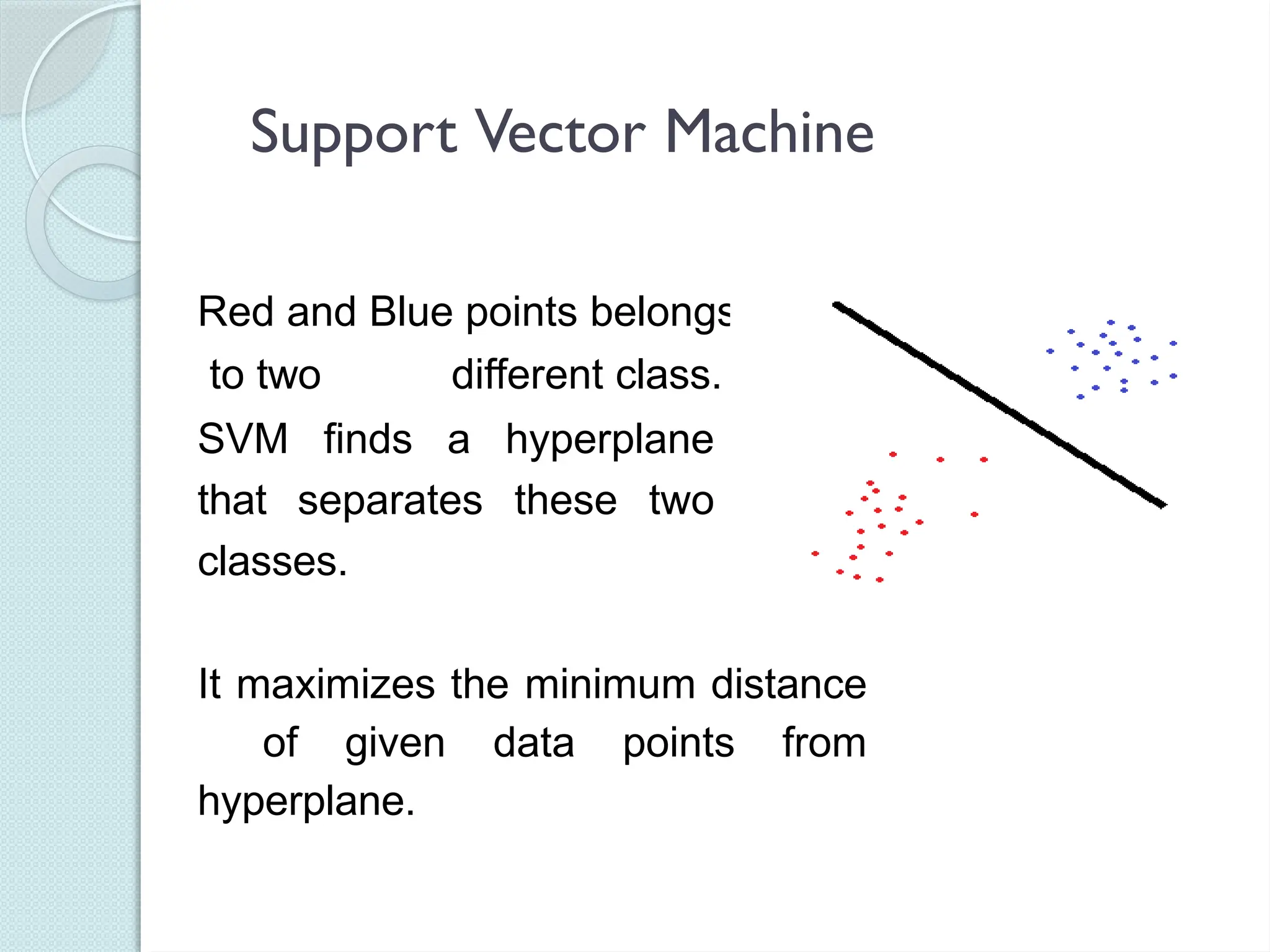 Support Vector Machine

Red and Blue points belongs to two different class. SVM finds a hyperplane that separates these two classes.

It maximizes the minimum distance of given data points from hyperplane.